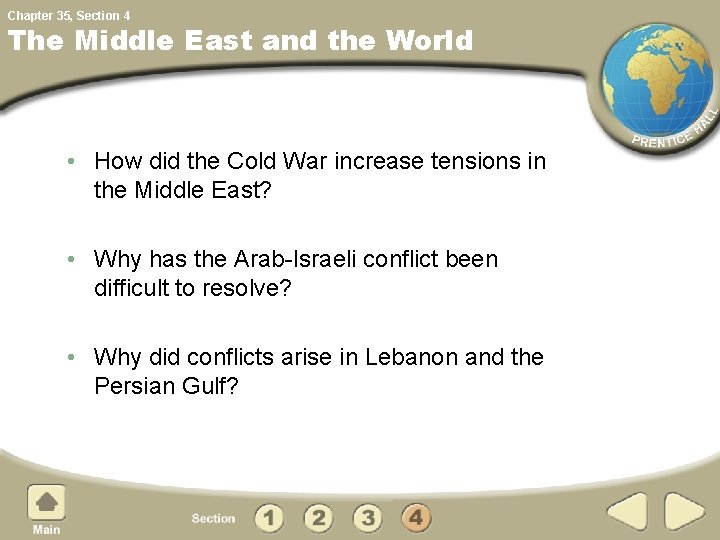 Chapter 35, Section 4

The Middle East and the World

PRENTICE HALL

• How did the Cold War increase tensions in the Middle East?

• Why has the Arab-Israeli conflict been difficult to resolve?

• Why did conflicts arise in Lebanon and the Persian Gulf?

Main

Section 1 2 3 4